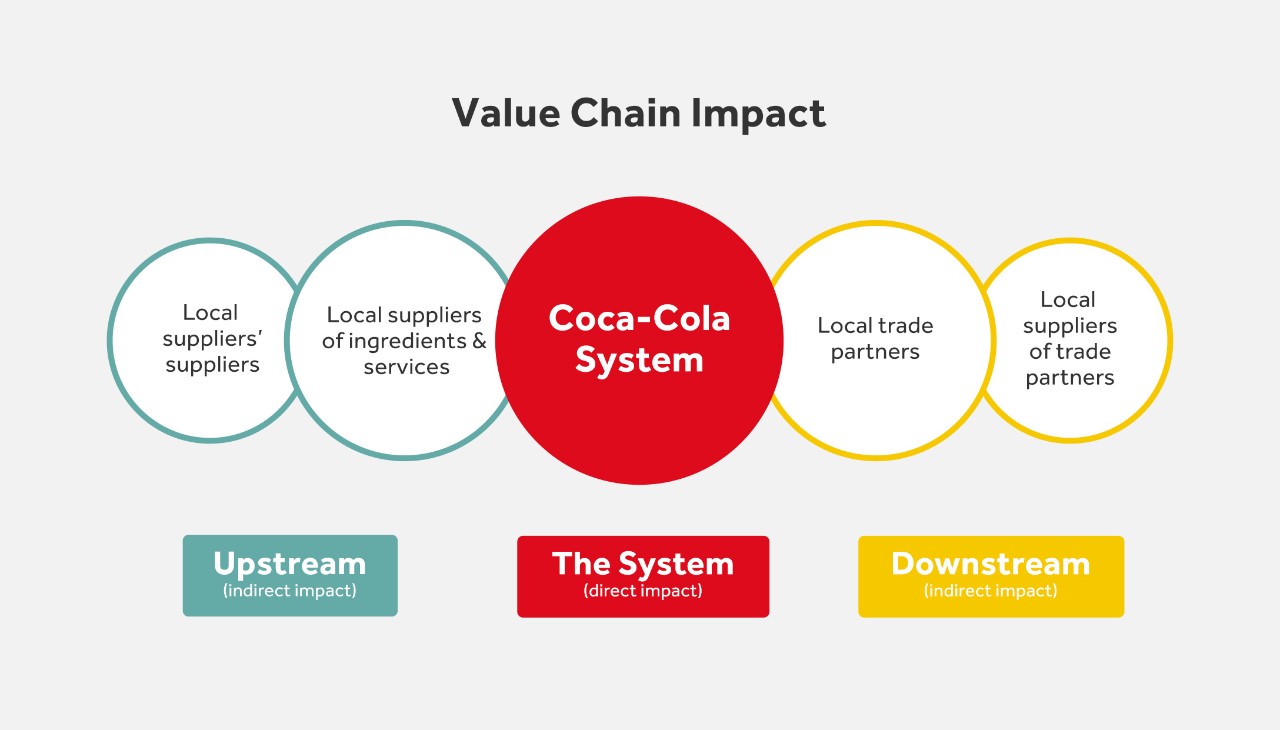 Value Chain Impact

Local suppliers' suppliers

Local suppliers of ingredients & services

Coca-Cola System

Local trade partners

Local suppliers of trade partners

Upstream
(indirect impact)

The System
(direct impact)

Downstream
(indirect impact)